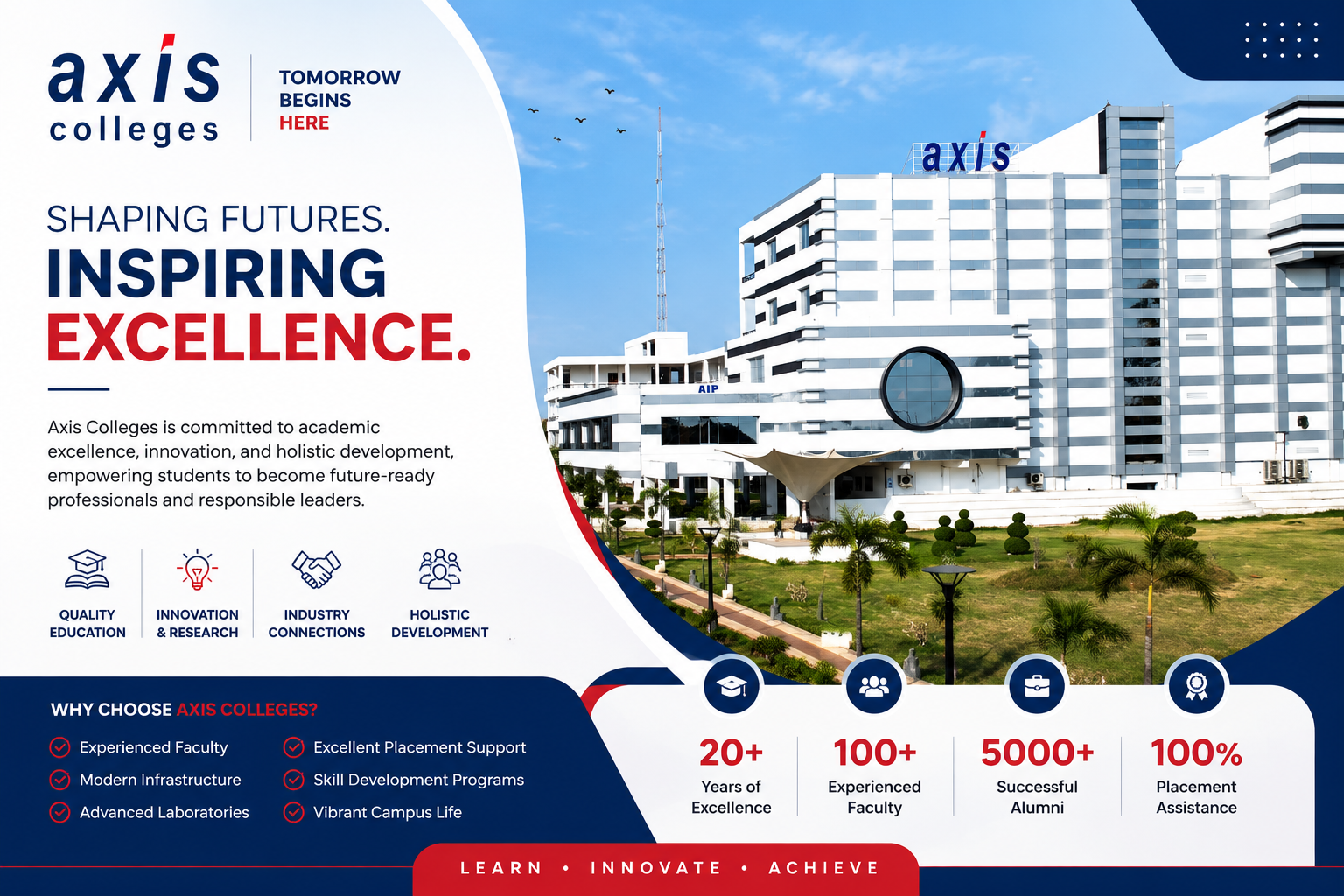 axis colleges

TOMORROW BEGINS HERE

axis

AIP

SHAPING FUTURES.
INSPIRING
EXCELLENCE.

Axis Colleges is committed to academic excellence, innovation, and holistic development, empowering students to become future-ready professionals and responsible leaders.

QUALITY EDUCATION

INNOVATION & RESEARCH

INDUSTRY CONNECTIONS

HOLISTIC DEVELOPMENT

WHY CHOOSE AXIS COLLEGES?

Experienced Faculty
Modern Infrastructure
Advanced Laboratories
Excellent Placement Support
Skill Development Programs
Vibrant Campus Life

20+
Years of Excellence

100+
Experienced Faculty

5000+
Successful Alumni

100%
Placement Assistance

LEARN • INNOVATE • ACHIEVE